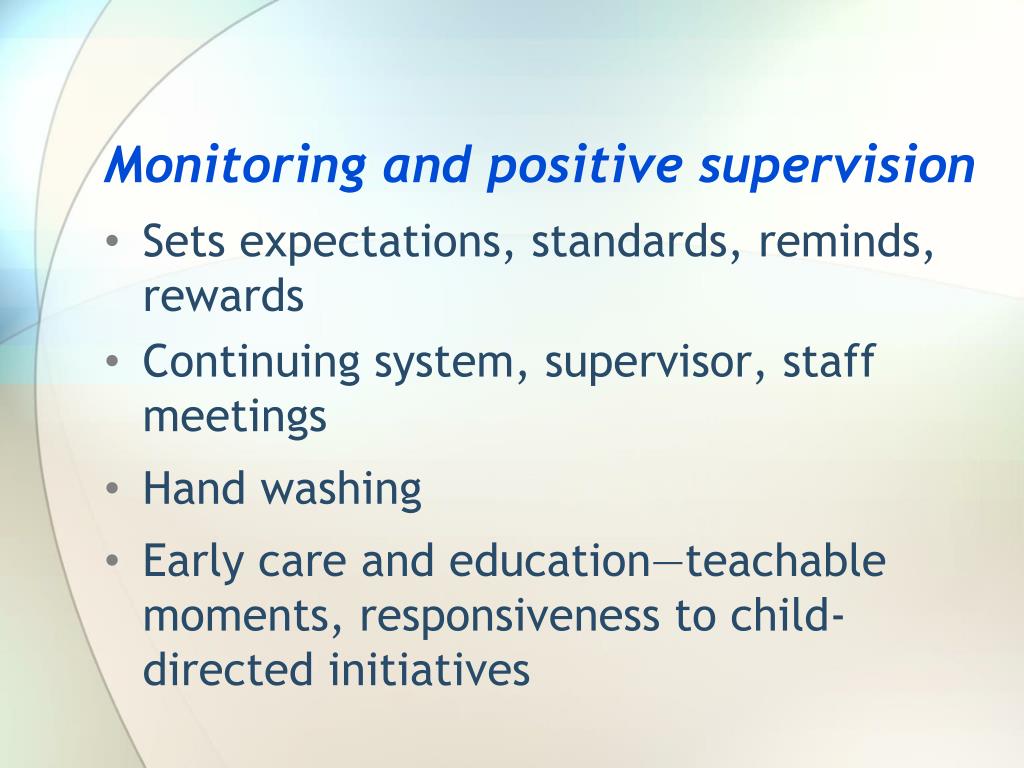 Monitoring and positive supervision

• Sets expectations, standards, reminds, rewards

• Continuing system, supervisor, staff meetings

• Hand washing

• Early care and education—teachable moments, responsiveness to child-directed initiatives